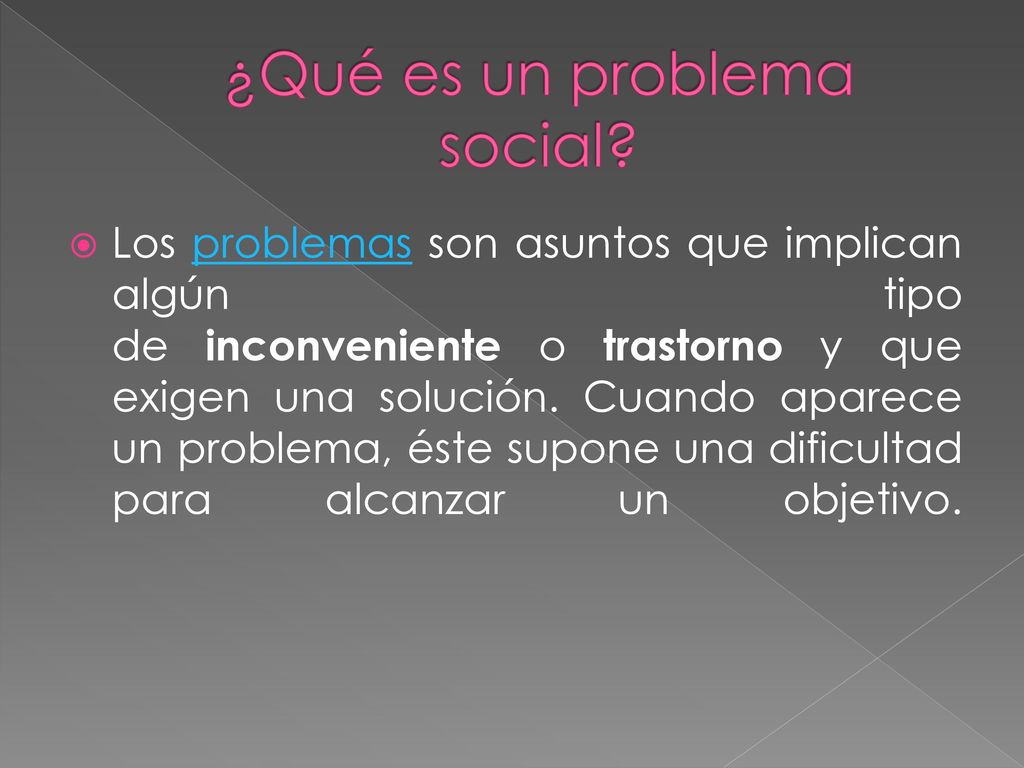 ¿Qué es un problema social?

Los problemas son asuntos que implican algún tipo de inconveniente o trastorno y que exigen una solución. Cuando aparece un problema, éste supone una dificultad para alcanzar un objetivo.